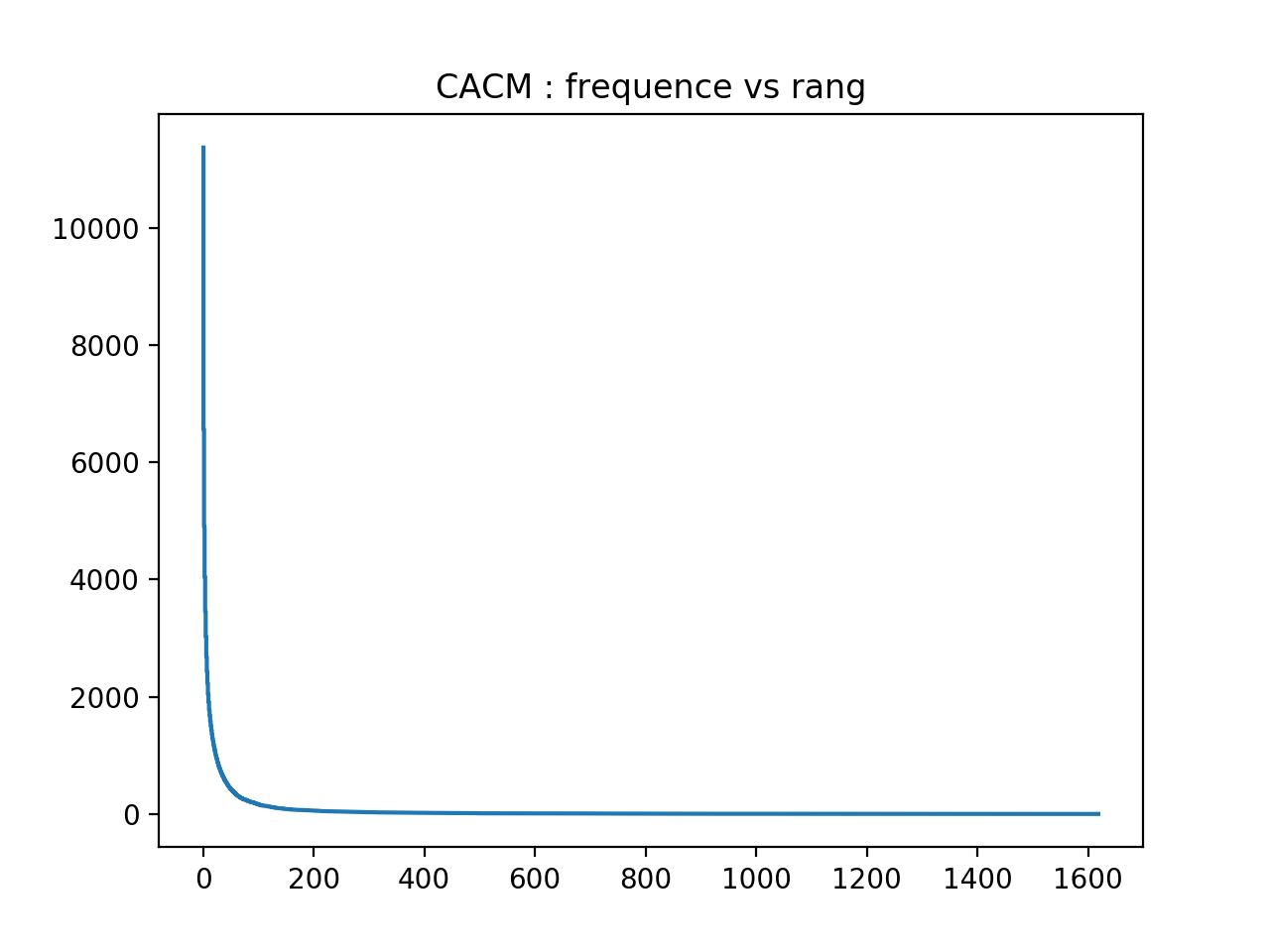 CACM : frequence vs rang

10000
8000
6000
4000
2000
0

0
200
400
600
800
1000
1200
1400
1600